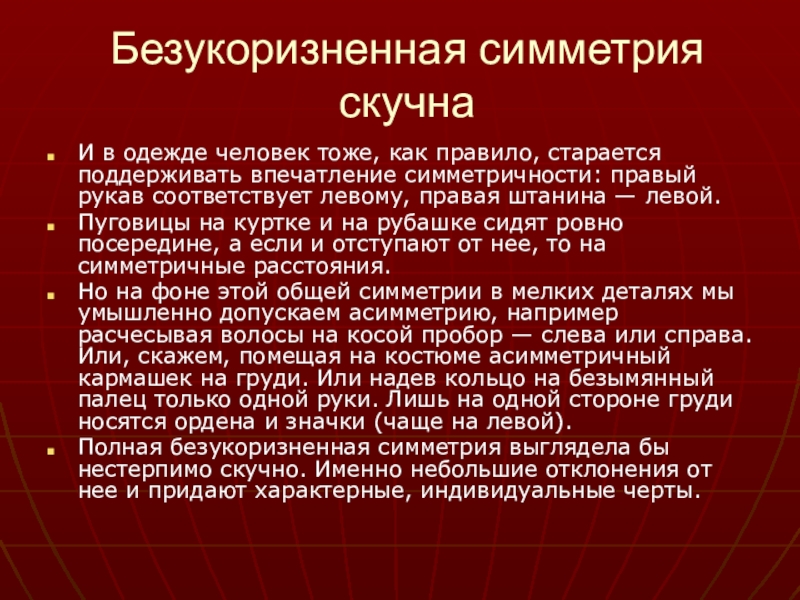 Безукоризненная симметрия скучна

И в одежде человек тоже, как правило, старается поддерживать впечатление симметричности: правый рукав соответствует левому, правая штанина — левой.

Пуговицы на куртке и на рубашке сидят ровно посередине, а если и отступают от нее, то на симметричные расстояния.

Но на фоне этой общей симметрии в мелких деталях мы умышленно допускаем асимметрию, например расчесывая волосы на косой пробор — слева или справа. Или, скажем, помещая на костюме асимметричный кармашек на груди. Или надев кольцо на безымянный палец только одной руки. Лишь на одной стороне груди носятся ордена и значки (чаще на левой).

Полная безукоризненная симметрия выглядела бы нестерпимо скучно. Именно небольшие отклонения от нее и придают характерные, индивидуальные черты.